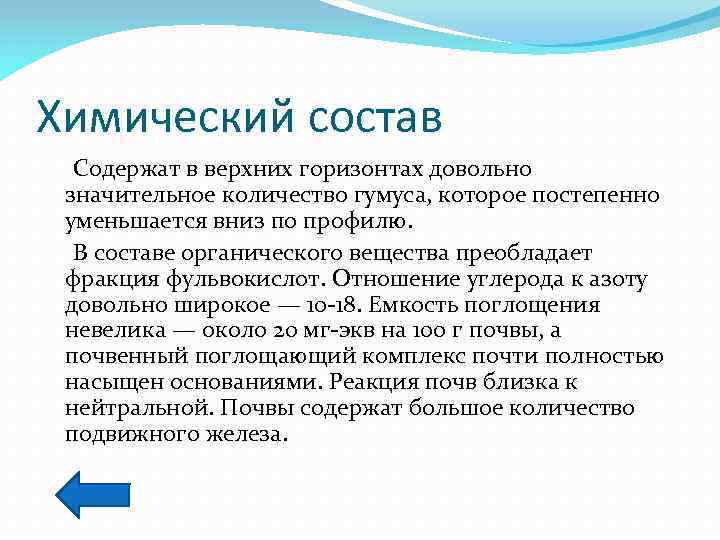 Химический состав

Содержат в верхних горизонтах довольно значительное количество гумуса, которое постепенно уменьшается вниз по профилю.

В составе органического вещества преобладает фракция фульвокислот. Отношение углерода к азоту довольно широкое — 10-18. Емкость поглощения невелика — около 20 мг-экв на 100 г почвы, а почвенный поглощающий комплекс почти полностью насыщен основаниями. Реакция почв близка к нейтральной. Почвы содержат большое количество подвижного железа.